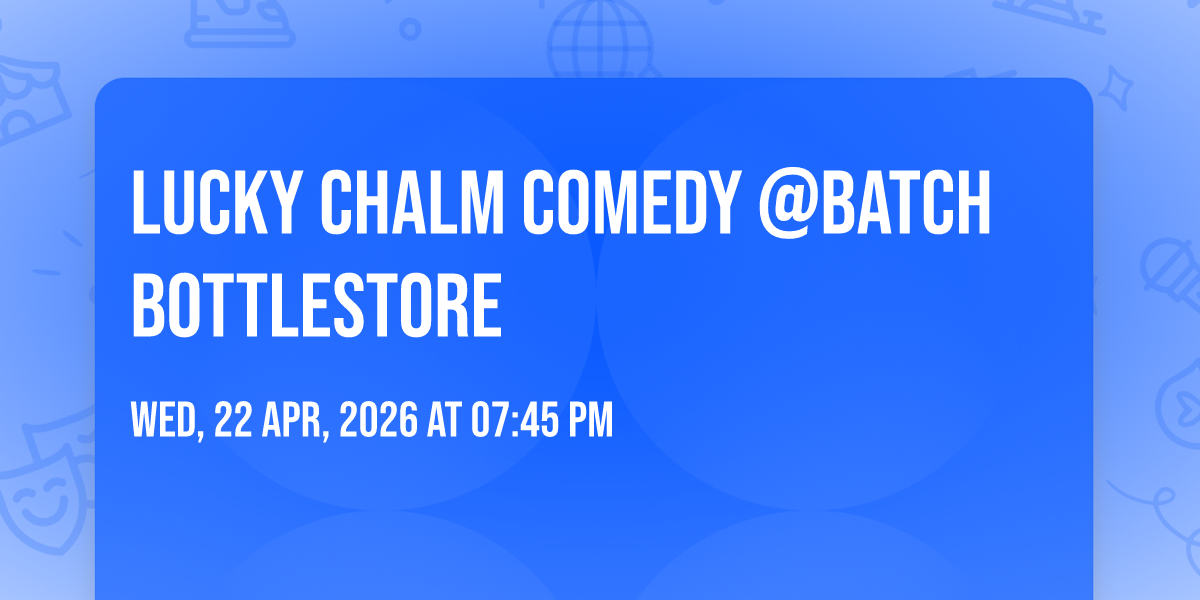 LUCKY CHALM COMEDY @BATCH BOTTLESTORE

WED, 22 APR, 2026 AT 07:45 PM